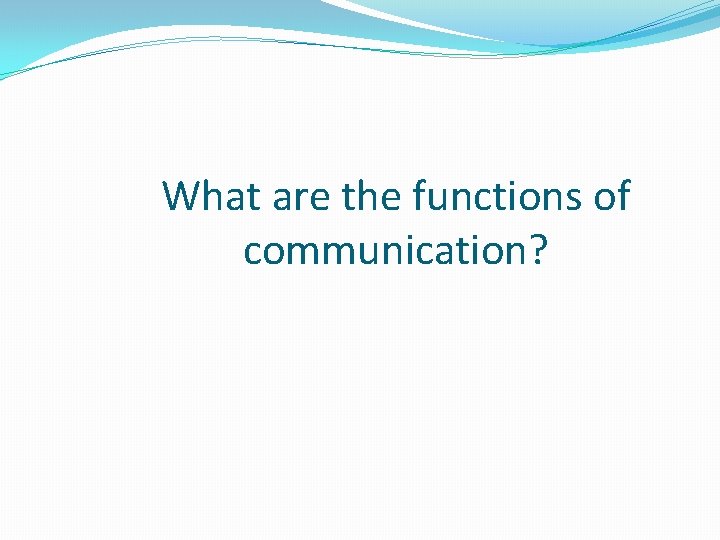 What are the functions of communication?